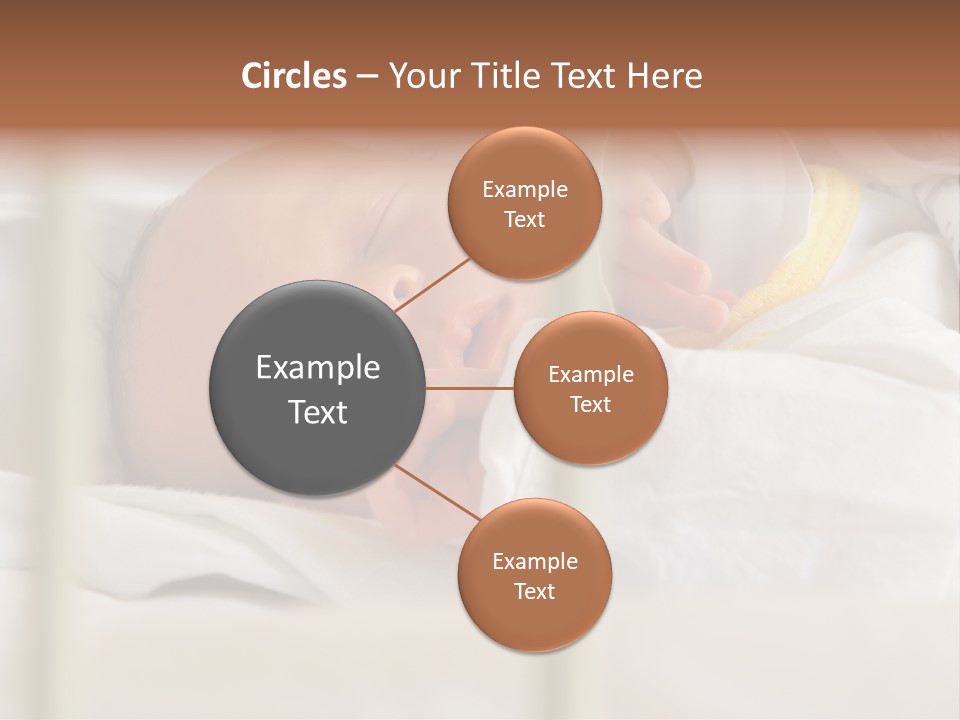 Circles – Your Title Text Here

Example Text

Example Text

Example Text

Example Text